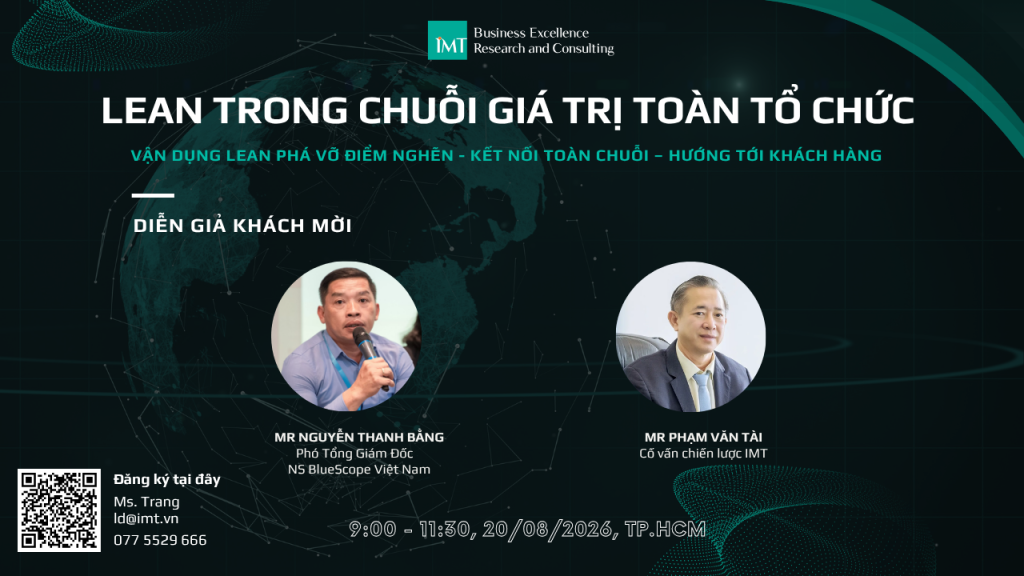 IMT Business Excellence Research and Consulting

LEAN TRONG CHUỖI GIÁ TRỊ TOÀN TỔ CHỨC

VẬN DỤNG LEAN PHÁ VỠ ĐIỂM NGHẼN - KẾT NỐI TOÀN CHUỖI – HƯỚNG TỚI KHÁCH HÀNG

DIỄN GIẢ KHÁCH MỜI

MR NGUYỄN THANH BẰNG
Phó Tổng Giám Đốc
NS BlueScope Việt Nam

MR PHẠM VĂN TÀI
Cố vấn chiến lược IMT

Đăng ký tại đây
Ms. Trang
ld@imt.vn
077 5529 666

9:00 - 11:30, 20/08/2026, TP.HCM